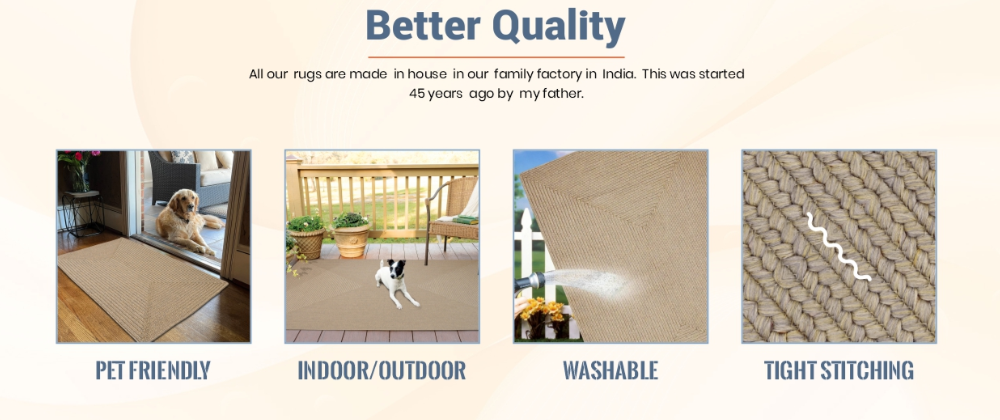 Better Quality

All our rugs are made in house in our family factory in India. This was started 45 years ago by my father.

PET FRIENDLY

INDOOR/OUTDOOR

WASHABLE

TIGHT STITCHING